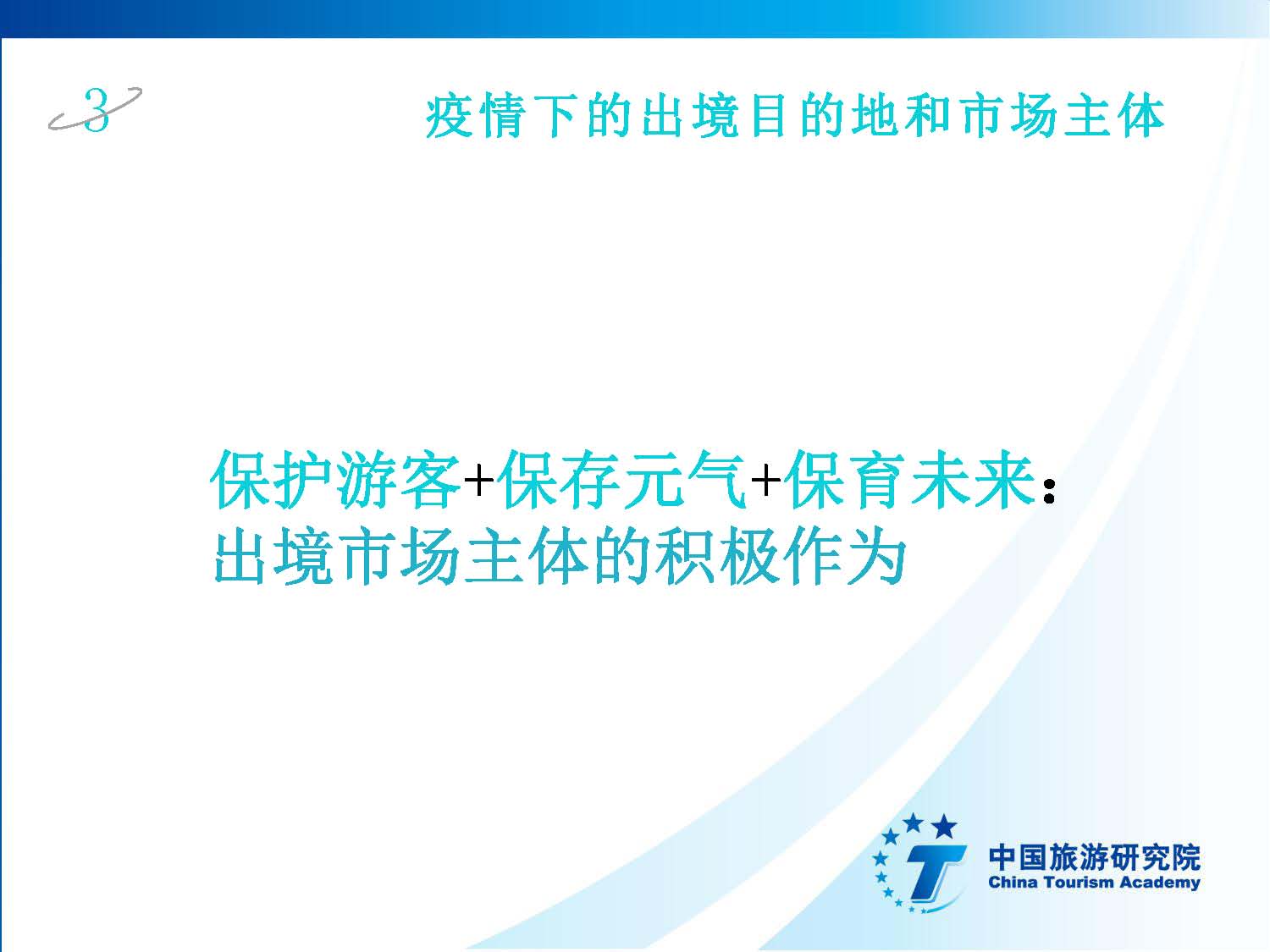 3

疫情下的出境目的地和市场主体

保护游客+保存元气+保育未来：
出境市场主体的积极作为

中国旅游研究院
China Tourism Academy